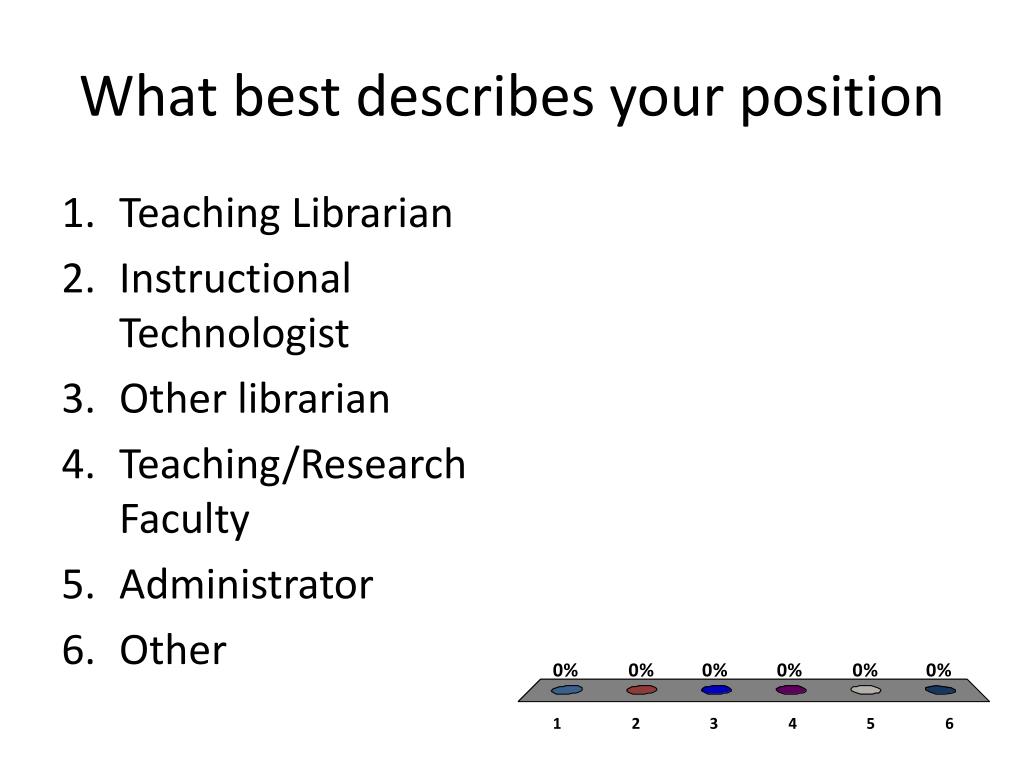 What best describes your position

1. Teaching Librarian
2. Instructional Technologist
3. Other librarian
4. Teaching/Research Faculty
5. Administrator
6. Other

0% 0% 0% 0% 0% 0%

1 2 3 4 5 6